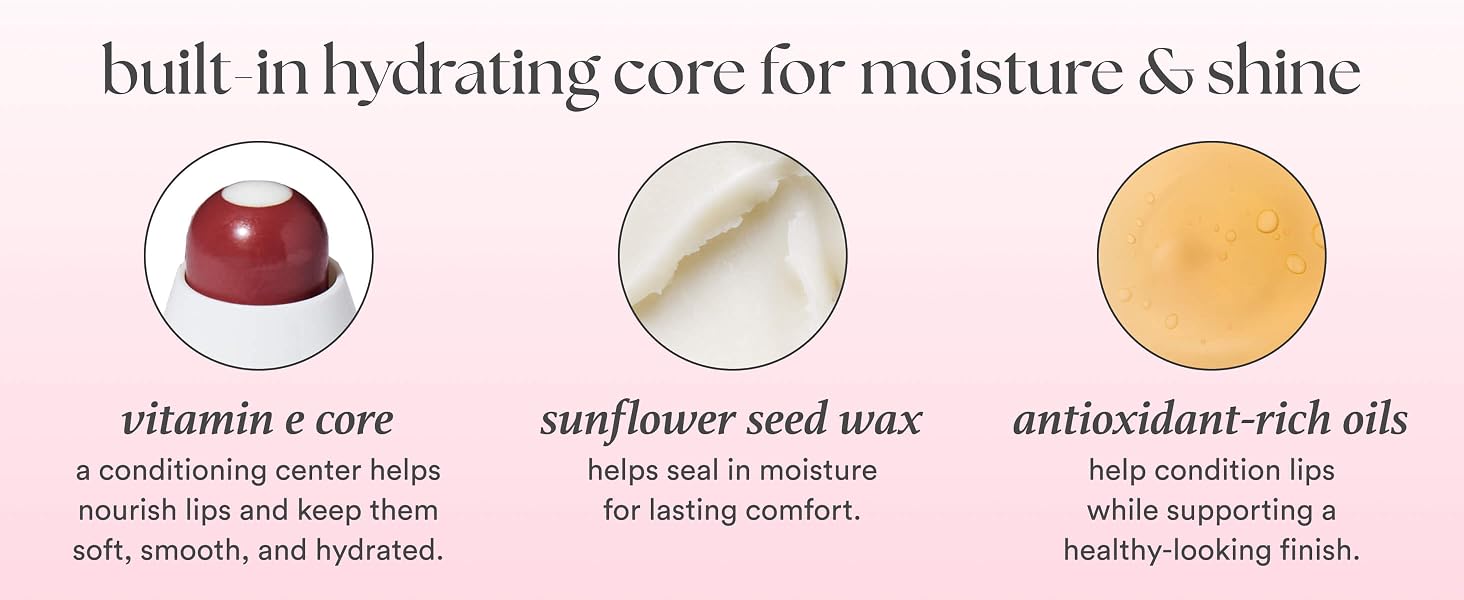 built-in hydrating core for moisture & shine

vitamin e core
a conditioning center helps nourish lips and keep them soft, smooth, and hydrated.

sunflower seed wax
helps seal in moisture for lasting comfort.

antioxidant-rich oils
help condition lips while supporting a healthy-looking finish.